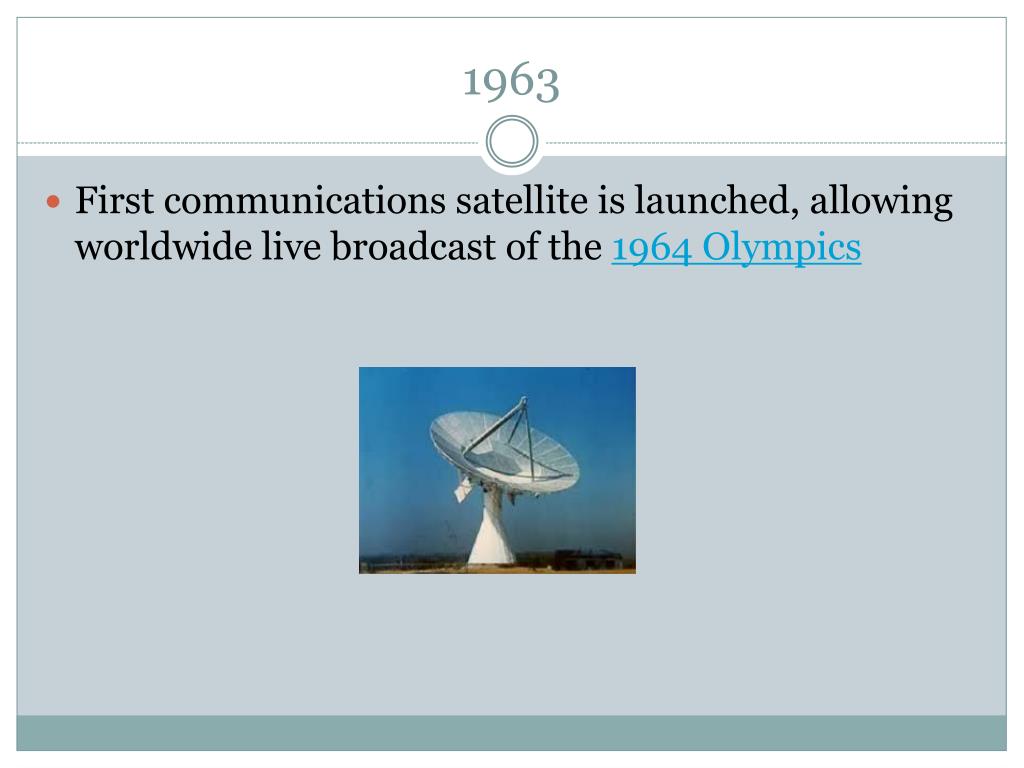 1963

First communications satellite is launched, allowing worldwide live broadcast of the 1964 Olympics